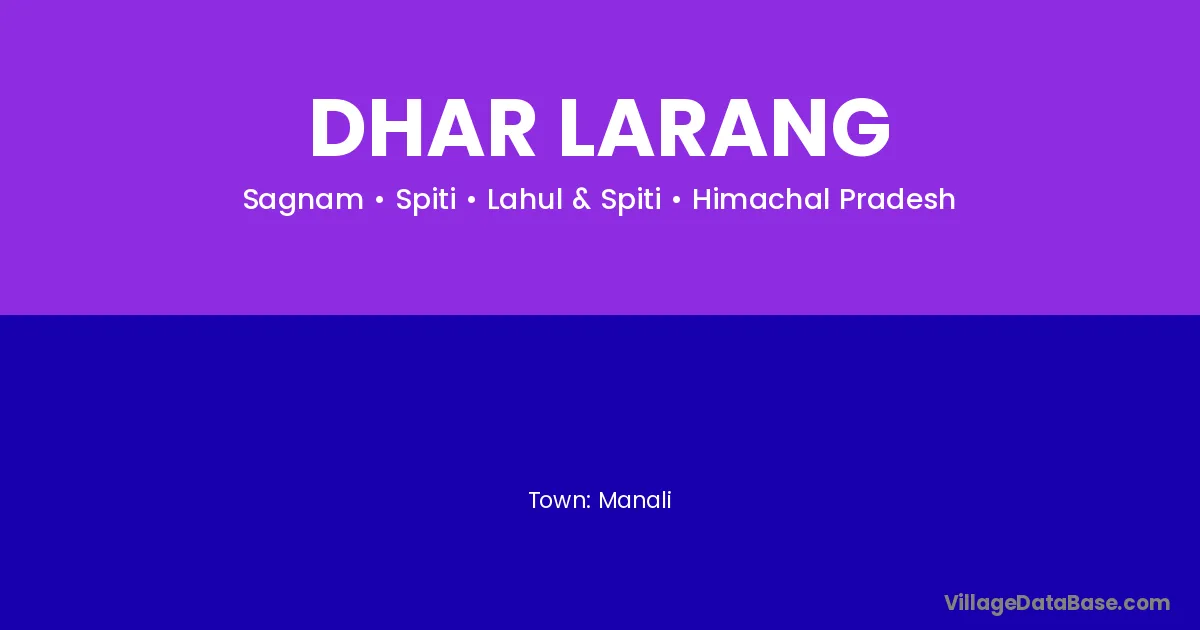 DHAR LARANG

Sagnam • Spiti • Lahul & Spiti • Himachal Pradesh

Town: Manali

VillageDataBase.com